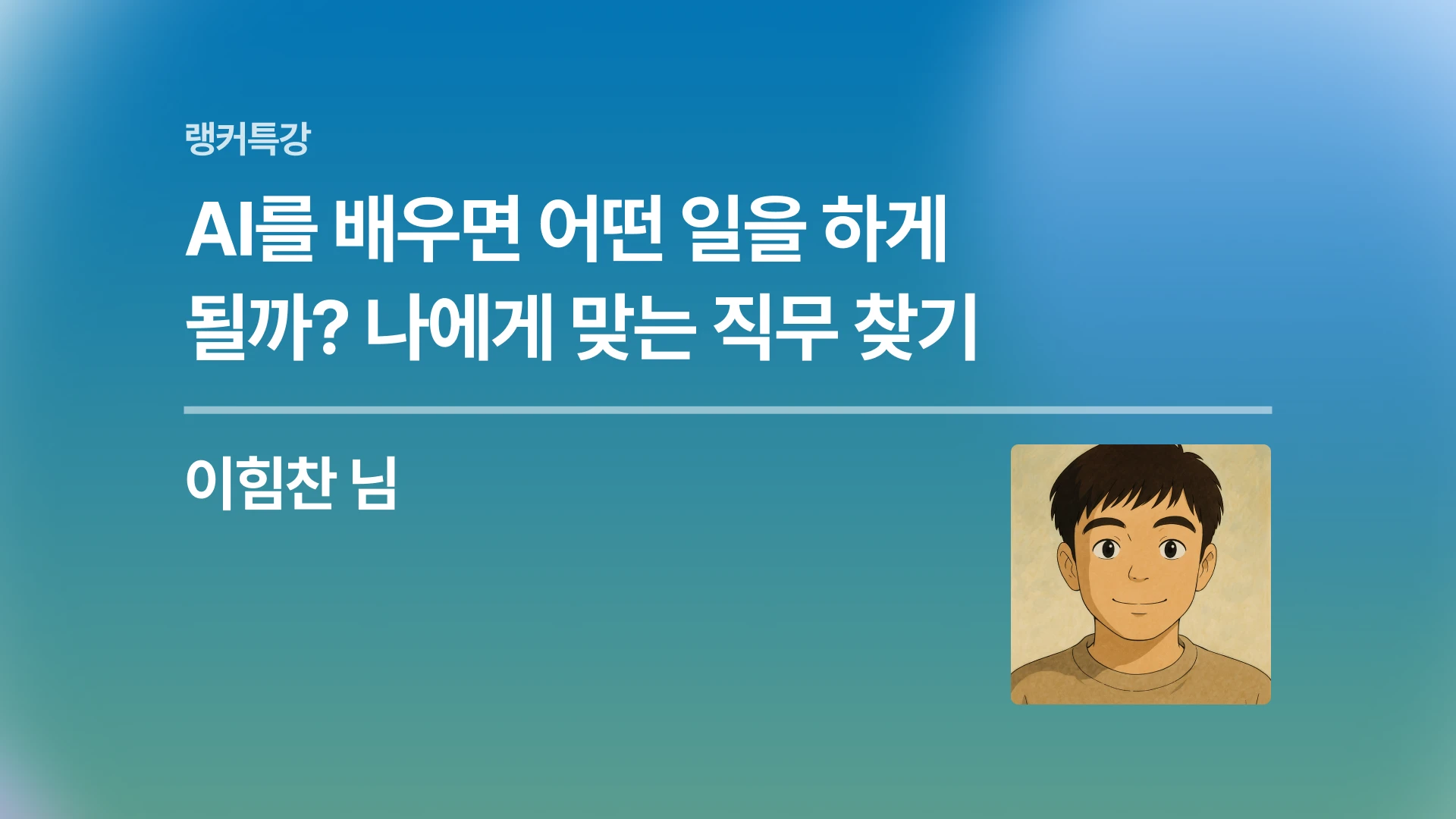 랭커특강

AI를 배우면 어떤 일을 하게 될까? 나에게 맞는 직무 찾기

이힘찬 님